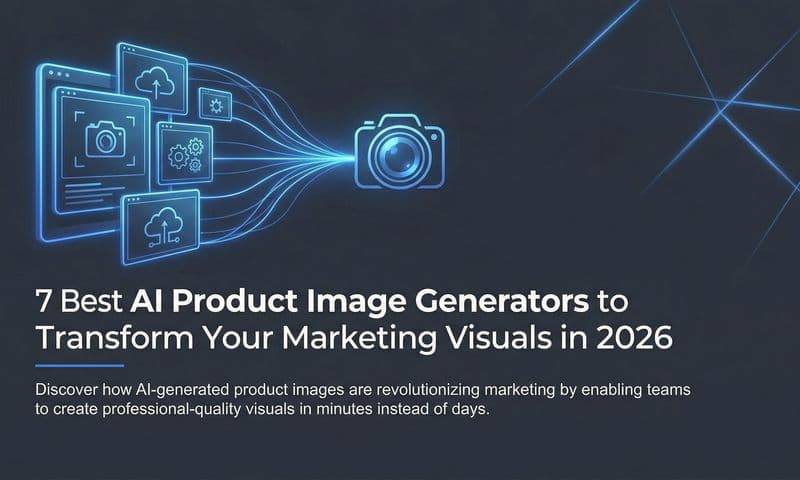 7 Best AI Product Image Generators to Transform Your Marketing Visuals in 2026

Discover how AI-generated product images are revolutionizing marketing by enabling teams to create professional-quality visuals in minutes instead of days.